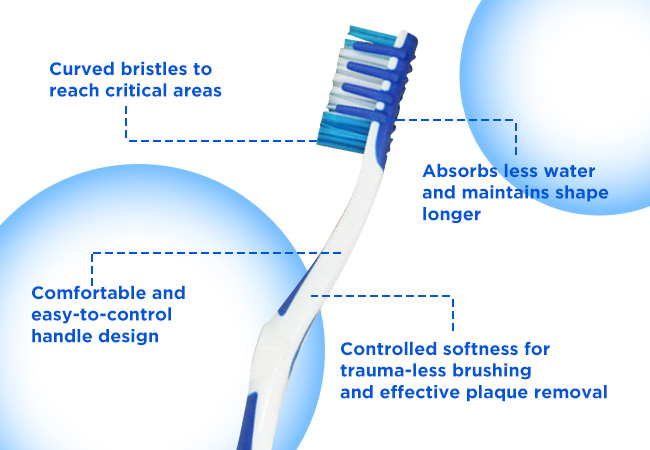 Curved bristles to reach critical areas

Absorbs less water and maintains shape longer

Comfortable and easy-to-control handle design

Controlled softness for trauma-less brushing and effective plaque removal